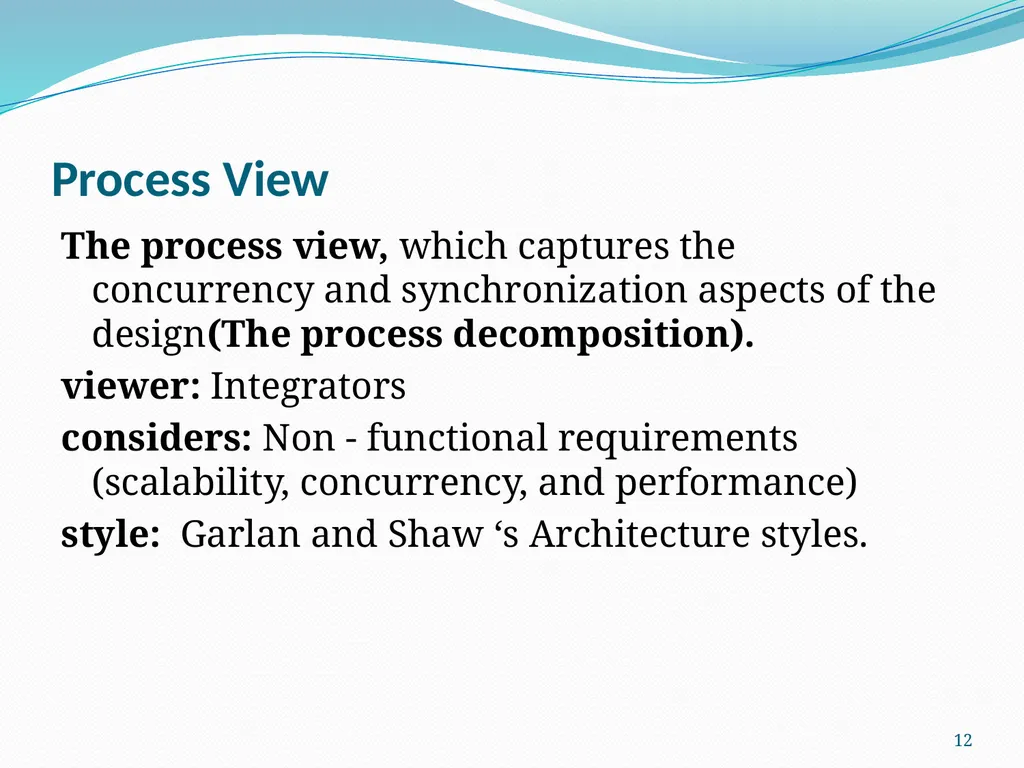 Process View

The process view, which captures the concurrency and synchronization aspects of the design(The process decomposition).

viewer: Integrators

considers: Non - functional requirements (scalability, concurrency, and performance)

style:  Garlan and Shaw ‘s Architecture styles.

12